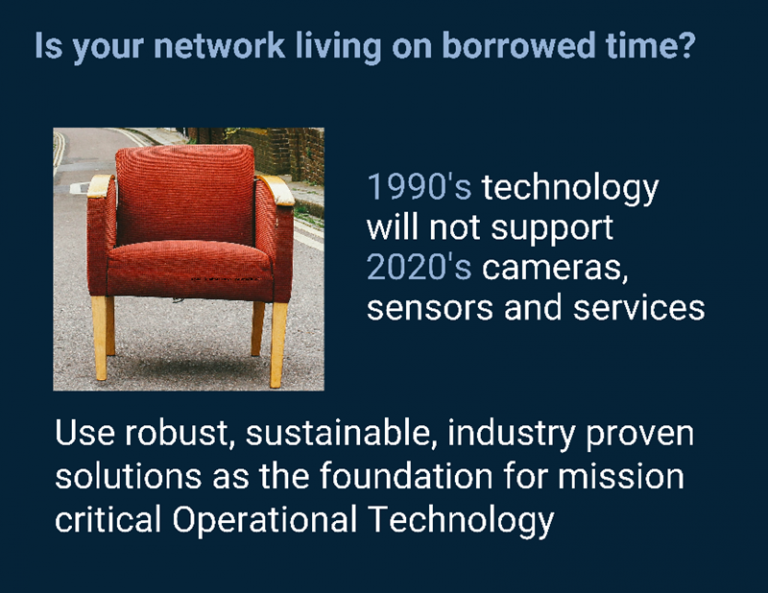 Is your network living on borrowed time?

1990's technology will not support 2020's cameras, sensors and services

Use robust, sustainable, industry proven solutions as the foundation for mission critical Operational Technology